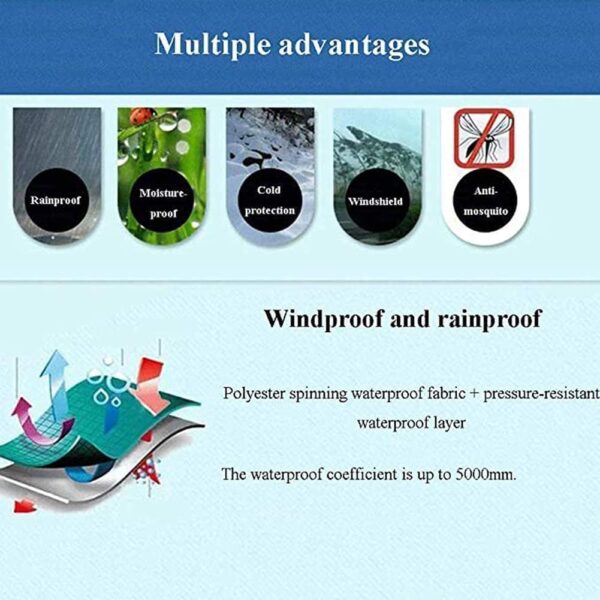 Multiple advantages

Rainproof

Moisture-proof

Cold protection

Windshield

Anti-mosquito

Windproof and rainproof

Polyester spinning waterproof fabric + pressure-resistant waterproof layer

The waterproof coefficient is up to 5000mm.